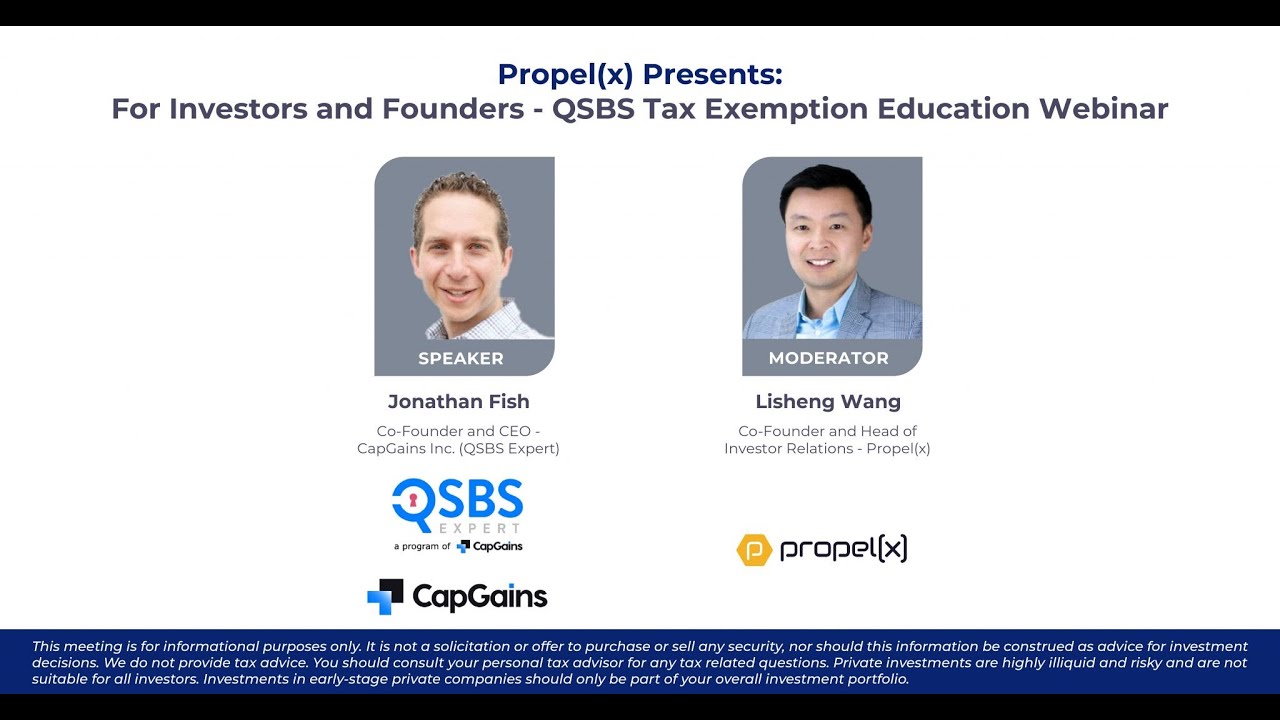 Propel(x) Presents:
For Investors and Founders - QSBS Tax Exemption Education Webinar

SPEAKER
Jonathan Fish
Co-Founder and CEO - CapGains Inc. (QSBS Expert)

QSBS EXPERT
a program of CapGains

CapGains

MODERATOR
Lisheng Wang
Co-Founder and Head of Investor Relations - Propel(x)

propel(x)

This meeting is for informational purposes only. It is not a solicitation or offer to purchase or sell any security, nor should this information be construed as advice for investment decisions. We do not provide tax advice. You should consult your personal tax advisor for any tax related questions. Private investments are highly illiquid and risky and are not suitable for all investors. Investments in early-stage private companies should only be part of your overall investment portfolio.